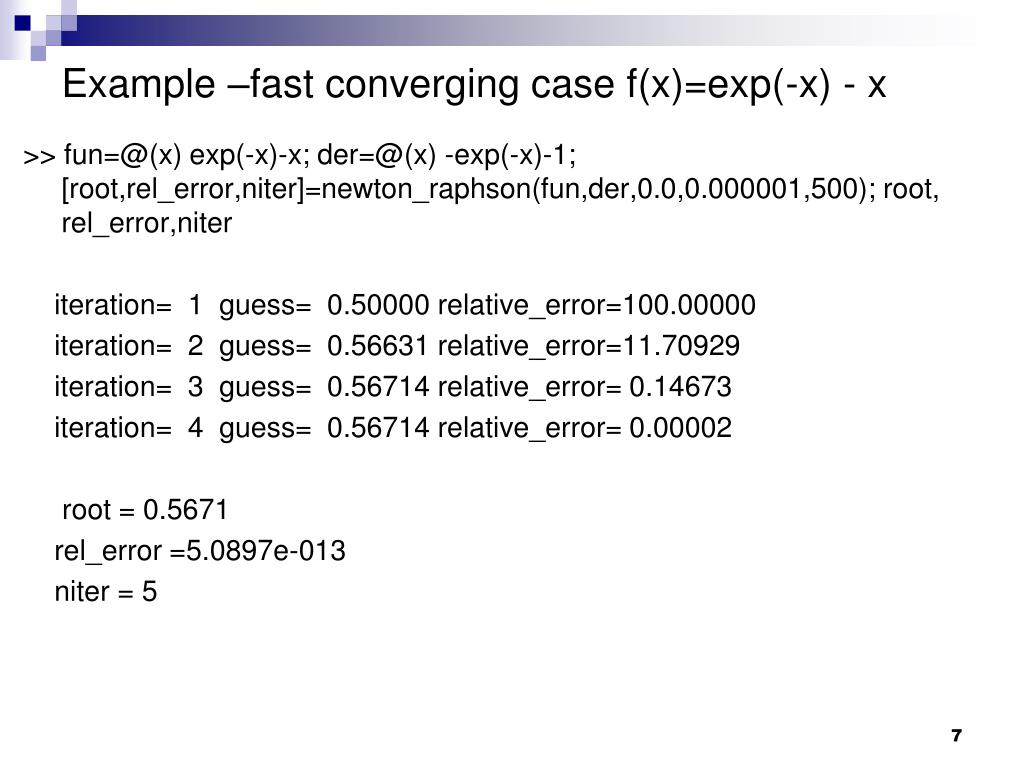 Example –fast converging case f(x)=exp(-x) - x

>> fun=@(x) exp(-x)-x; der=@(x) -exp(-x)-1; [root,rel_error,niter]=newton_raphson(fun,der,0.0,0.000001,500); root, rel_error,niter

iteration= 1 guess= 0.50000 relative_error=100.00000
iteration= 2 guess= 0.56631 relative_error=11.70929
iteration= 3 guess= 0.56714 relative_error= 0.14673
iteration= 4 guess= 0.56714 relative_error= 0.00002

root = 0.5671
rel_error =5.0897e-013
niter = 5

7